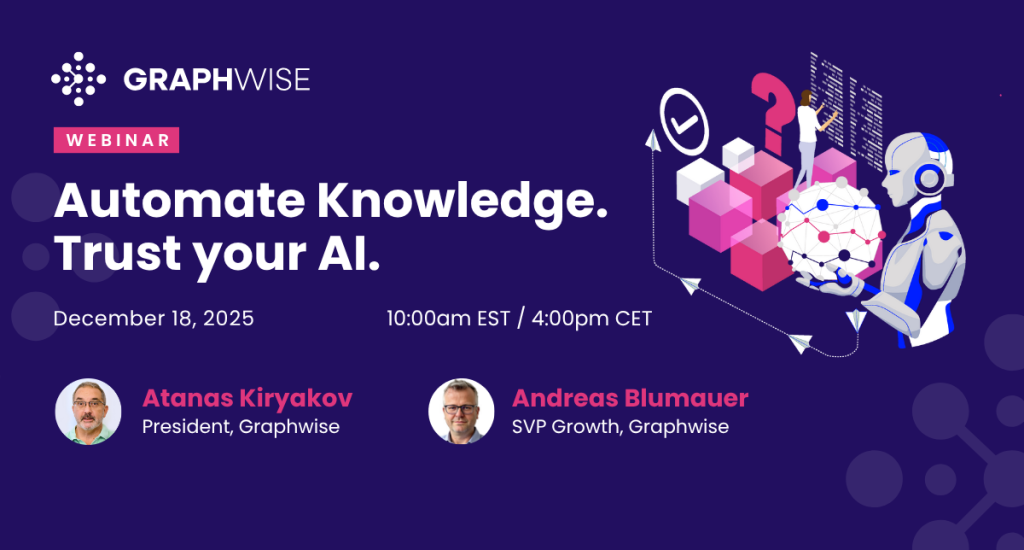 GRAPHWISE

WEBINAR

Automate Knowledge. Trust your AI.

December 18, 2025

10:00am EST / 4:00pm CET

Atanas Kiryakov
President, Graphwise

Andreas Blumauer
SVP Growth, Graphwise